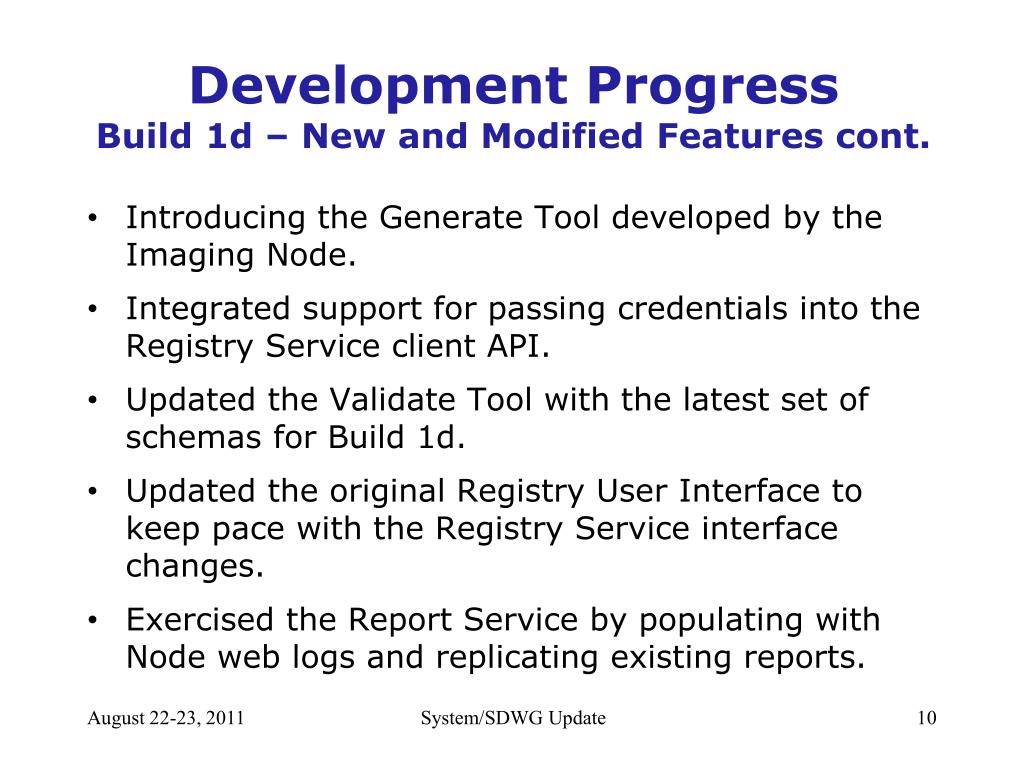 Development Progress
Build 1d – New and Modified Features cont.

• Introducing the Generate Tool developed by the Imaging Node.
• Integrated support for passing credentials into the Registry Service client API.
• Updated the Validate Tool with the latest set of schemas for Build 1d.
• Updated the original Registry User Interface to keep pace with the Registry Service interface changes.
• Exercised the Report Service by populating with Node web logs and replicating existing reports.

August 22-23, 2011
System/SDWG Update
10